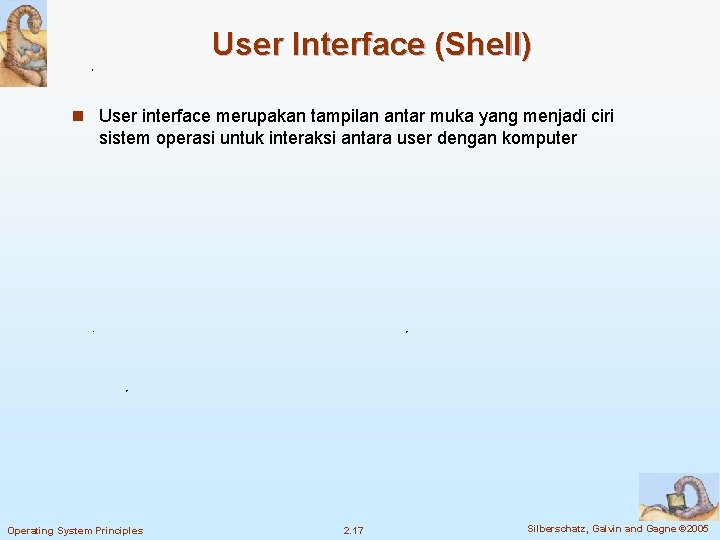 User Interface (Shell)

User interface merupakan tampilan antar muka yang menjadi ciri sistem operasi untuk interaksi antara user dengan komputer

Operating System Principles

2.17

Silberschatz, Galvin and Gagne ©2005